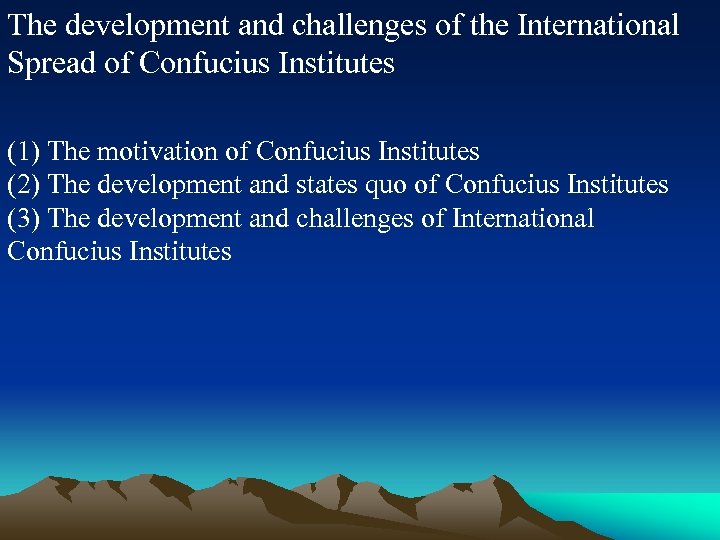 The development and challenges of the International Spread of Confucius Institutes

(1) The motivation of Confucius Institutes
(2) The development and states quo of Confucius Institutes
(3) The development and challenges of International Confucius Institutes